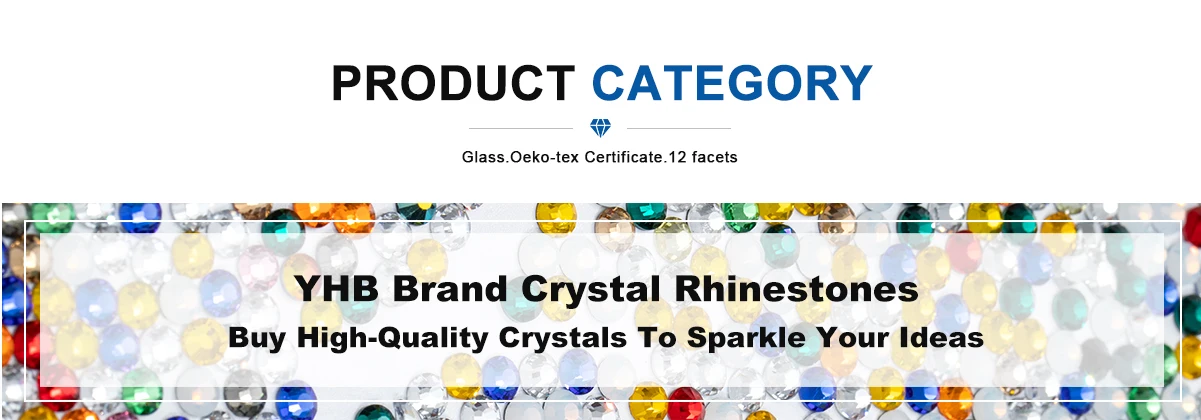 PRODUCT CATEGORY

Glass.Oeko-tex Certificate.12 facets

YHB Brand Crystal Rhinestones

Buy High-Quality Crystals To Sparkle Your Ideas